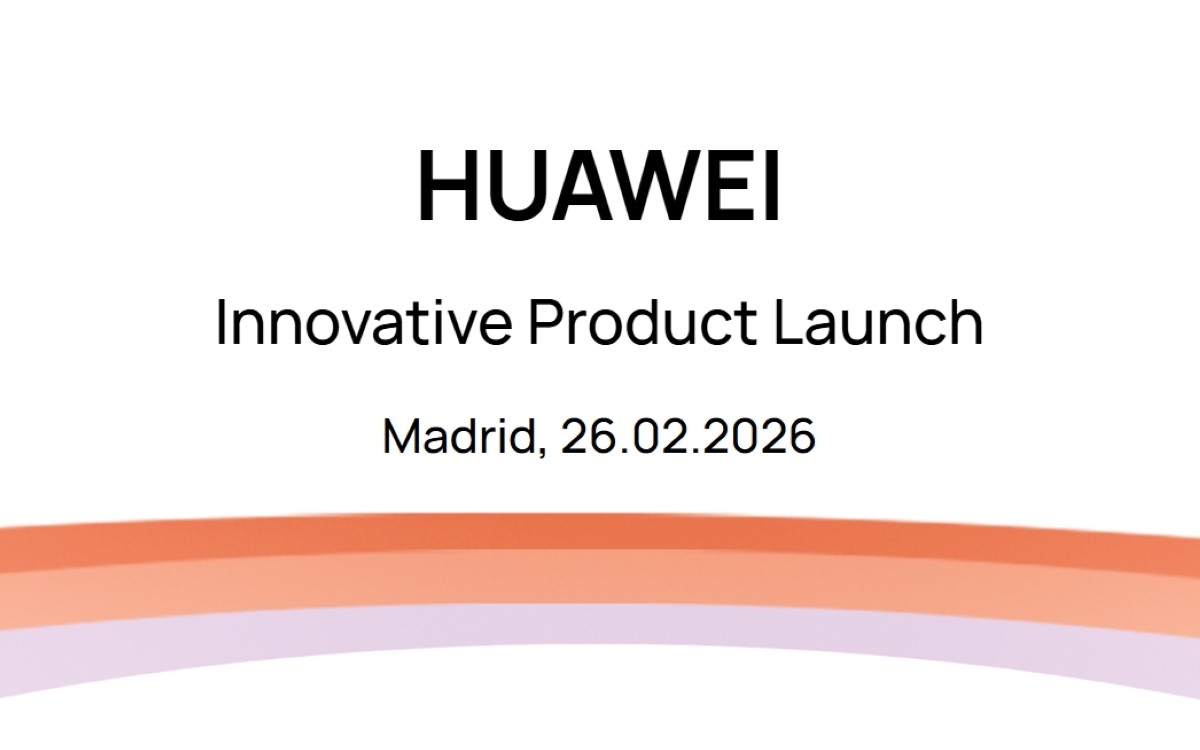 HUAWEI

Innovative Product Launch

Madrid, 26.02.2026